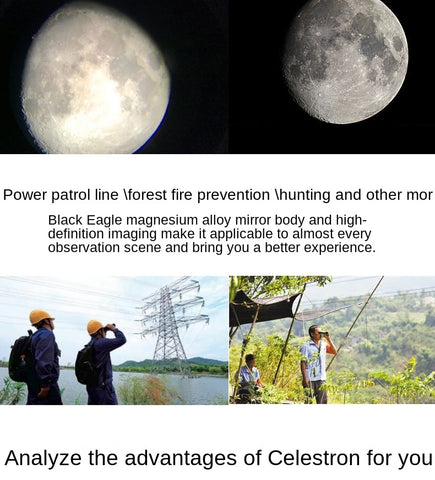 Power patrol line \forest fire prevention \hunting and other mor

Black Eagle magnesium alloy mirror body and high-definition imaging make it applicable to almost every observation scene and bring you a better experience.

Analyze the advantages of Celestron for you